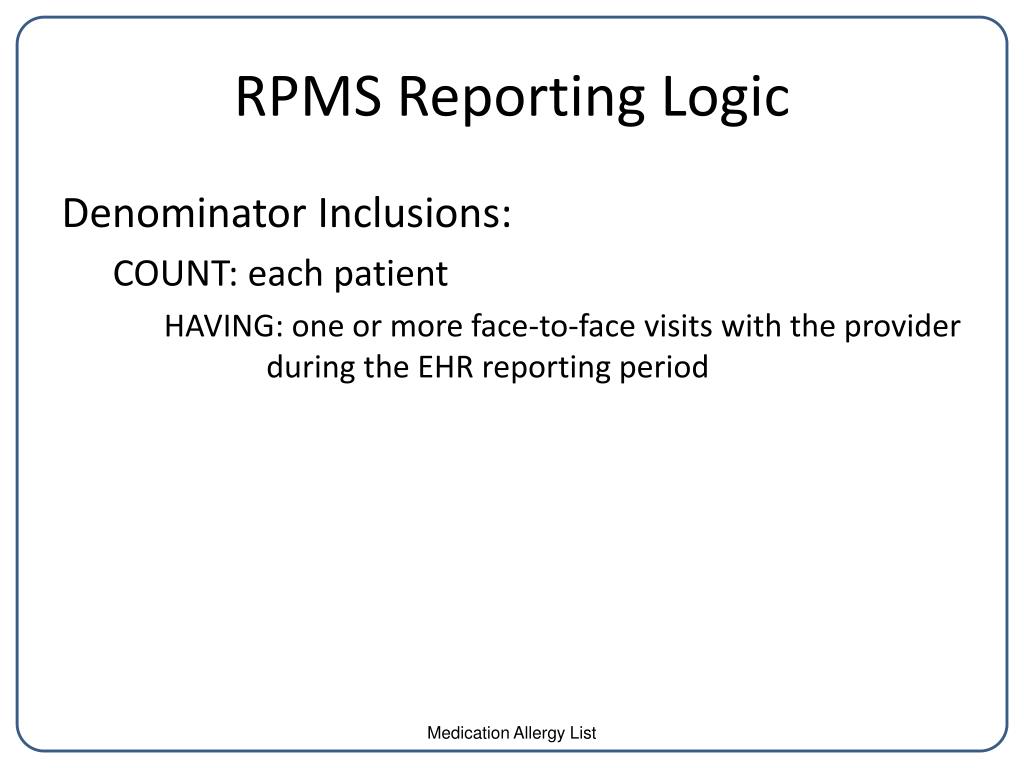 RPMS Reporting Logic

Denominator Inclusions:

COUNT: each patient

HAVING: one or more face-to-face visits with the provider during the EHR reporting period

Medication Allergy List